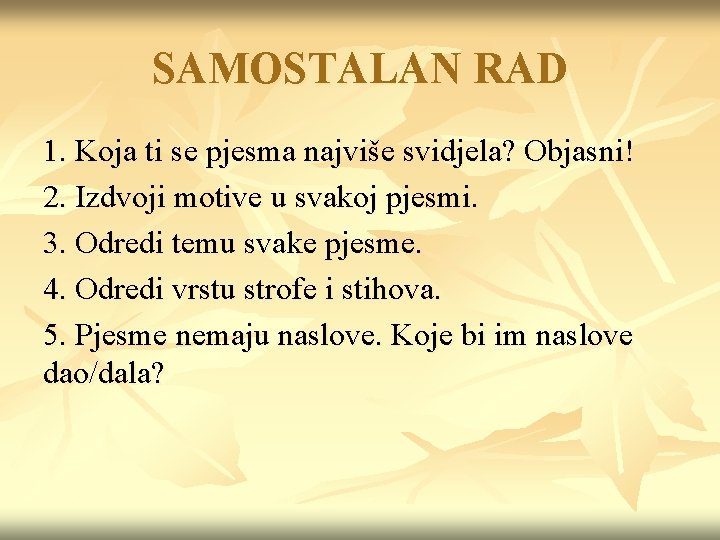 SAMOSTALAN RAD

1. Koja ti se pjesma najviše svidjela? Objasni!
2. Izdvoji motive u svakoj pjesmi.
3. Odredi temu svake pjesme.
4. Odredi vrstu strofe i stihova.
5. Pjesme nemaju naslove. Koje bi im naslove dao/dala?